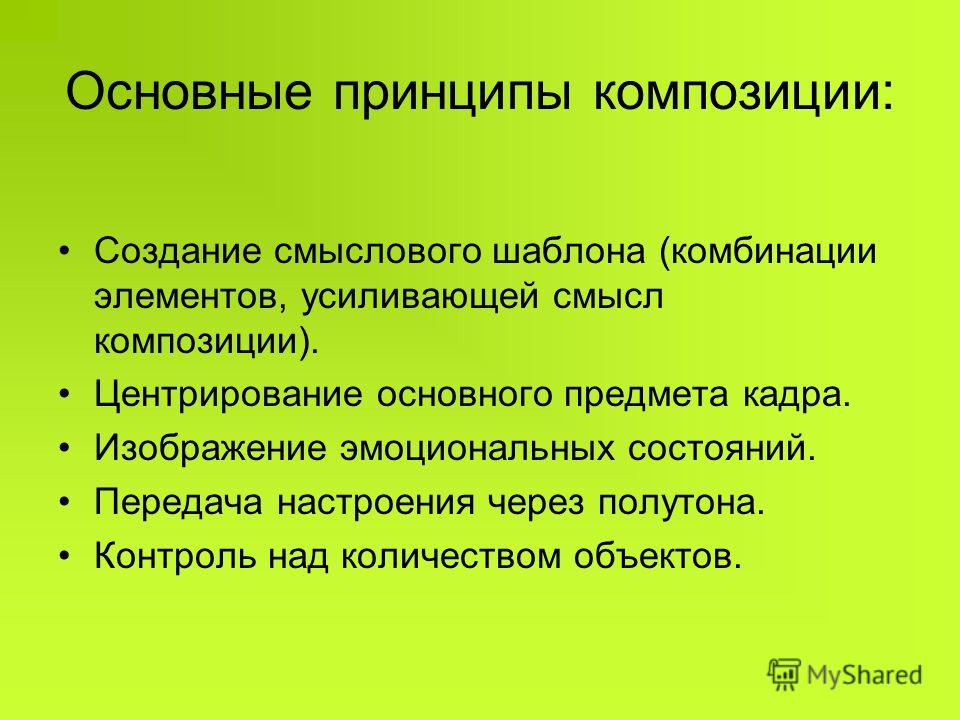 Основные принципы композиции:

• Создание смыслового шаблона (комбинации элементов, усиливающей смысл композиции).
• Центрирование основного предмета кадра.
• Изображение эмоциональных состояний.
• Передача настроения через полутона.
• Контроль над количеством объектов.

MyShared